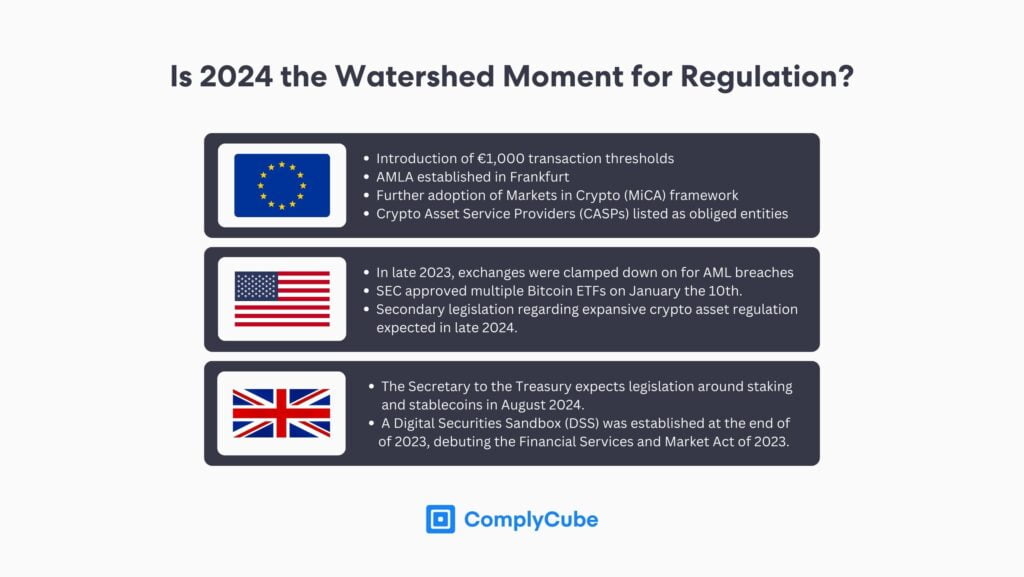 Is 2024 the Watershed Moment for Regulation?

- Introduction of €1,000 transaction thresholds
- AMLA established in Frankfurt
- Further adoption of Markets in Crypto (MiCA) framework
- Crypto Asset Service Providers (CASPs) listed as obliged entities

- In late 2023, exchanges were clamped down on for AML breaches
- SEC approved multiple Bitcoin ETFs on January the 10th.
- Secondary legislation regarding expansive crypto asset regulation expected in late 2024.

- The Secretary to the Treasury expects legislation around staking and stablecoins in August 2024.
- A Digital Securities Sandbox (DSS) was established at the end of of 2023, debuting the Financial Services and Market Act of 2023.

ComplyCube